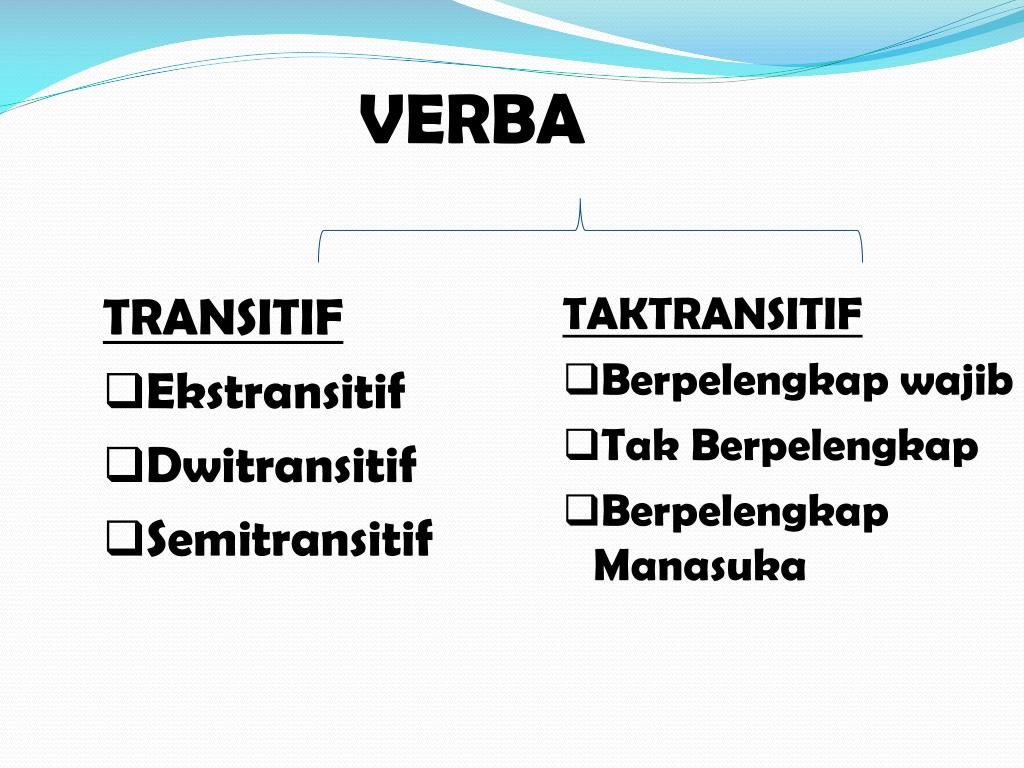 VERBA

TRANSITIF
❑Ekstransitif
❑Dwitransitif
❑Semitransitif

TAKTRANSITIF
❑Berpelengkap wajib
❑Tak Berpelengkap
❑Berpelengkap Manasuka